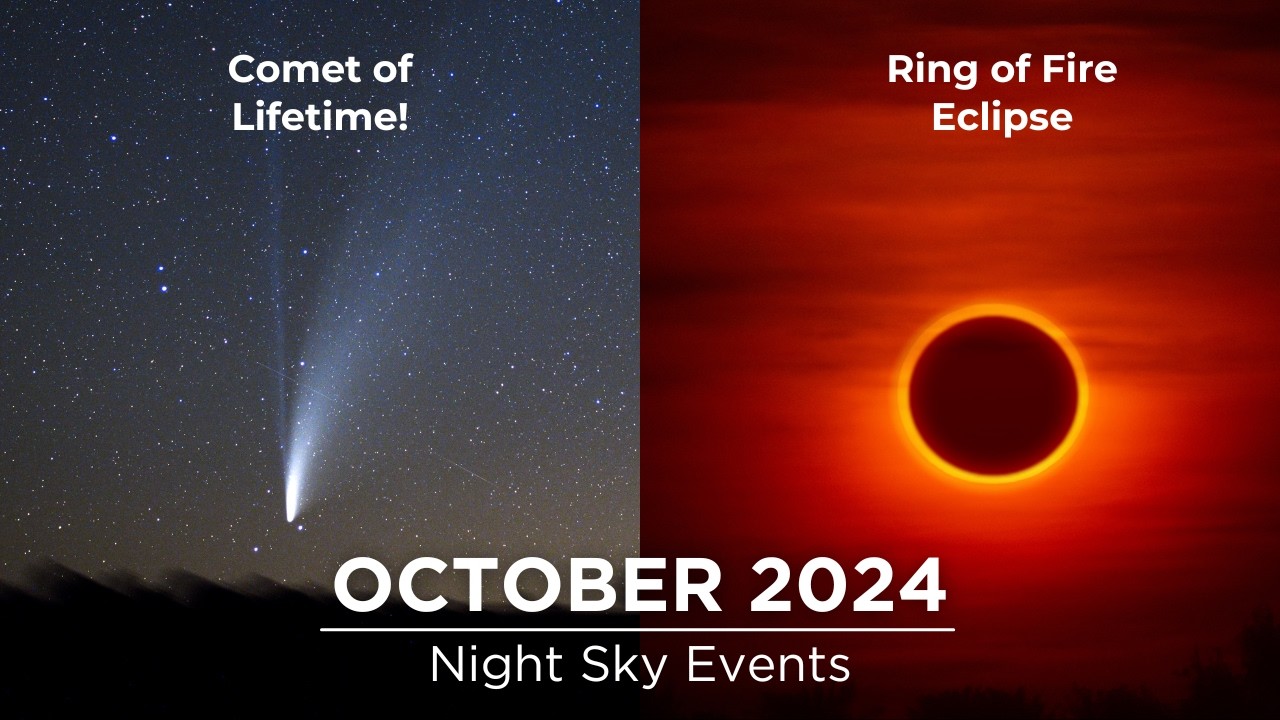 Comet of Lifetime!

Ring of Fire Eclipse

OCTOBER 2024

Night Sky Events